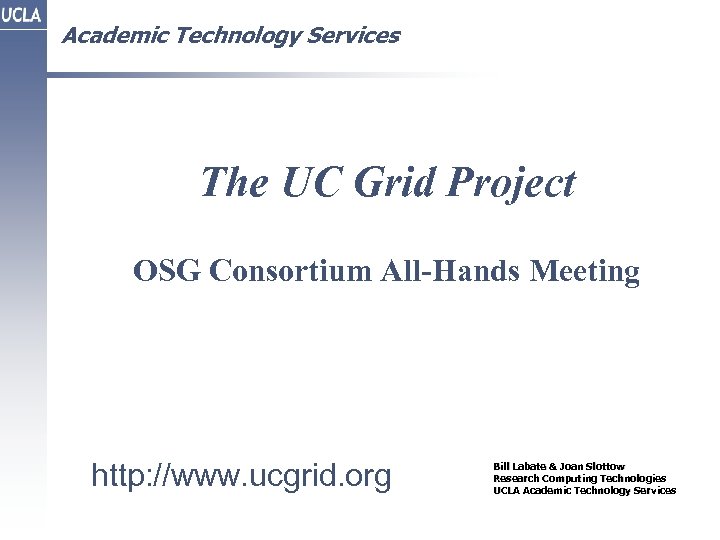 UCLA

Academic Technology Services

The UC Grid Project

OSG Consortium All-Hands Meeting

http://www.ucgrid.org

Bill Labate & Joan Slottow
Research Computing Technologies
UCLA Academic Technology Services